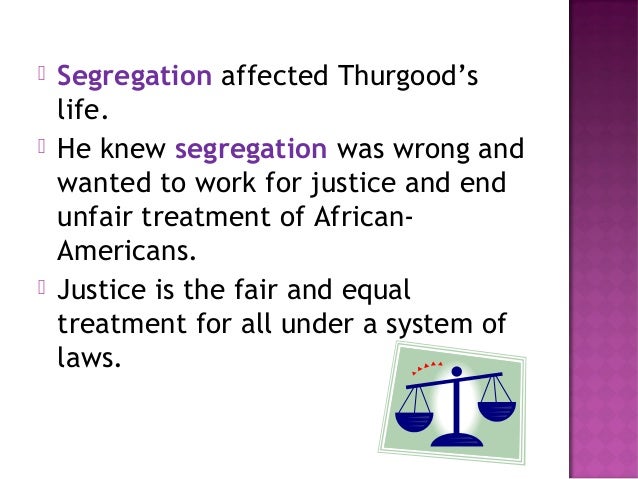 Segregation affected Thurgood's life.

He knew segregation was wrong and wanted to work for justice and end unfair treatment of African-Americans.

Justice is the fair and equal treatment for all under a system of laws.